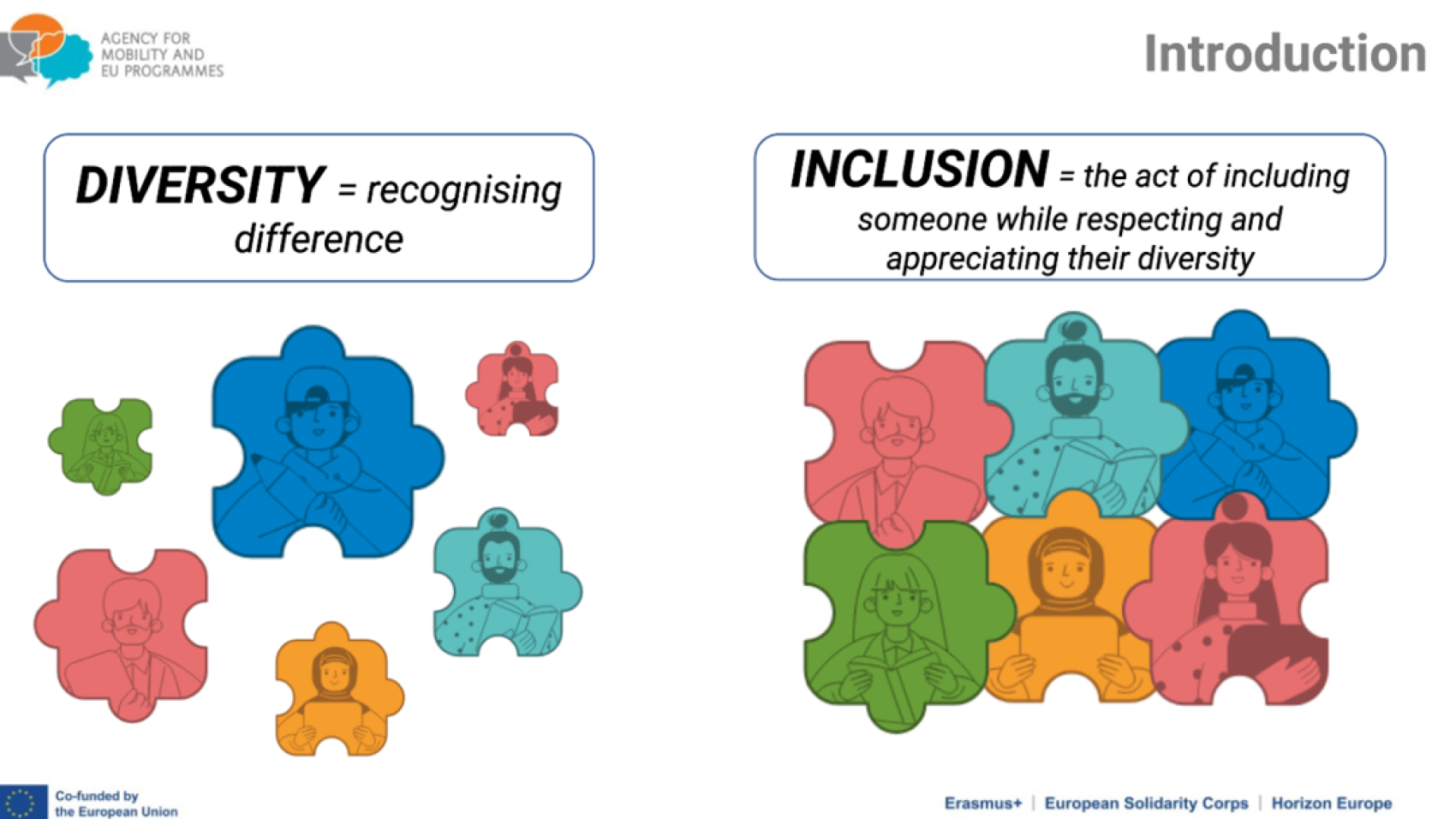 AGENCY FOR MOBILITY AND EU PROGRAMMES

Introduction

DIVERSITY = recognising difference

INCLUSION = the act of including someone while respecting and appreciating their diversity

Co-funded by the European Union

Erasmus+ | European Solidarity Corps | Horizon Europe